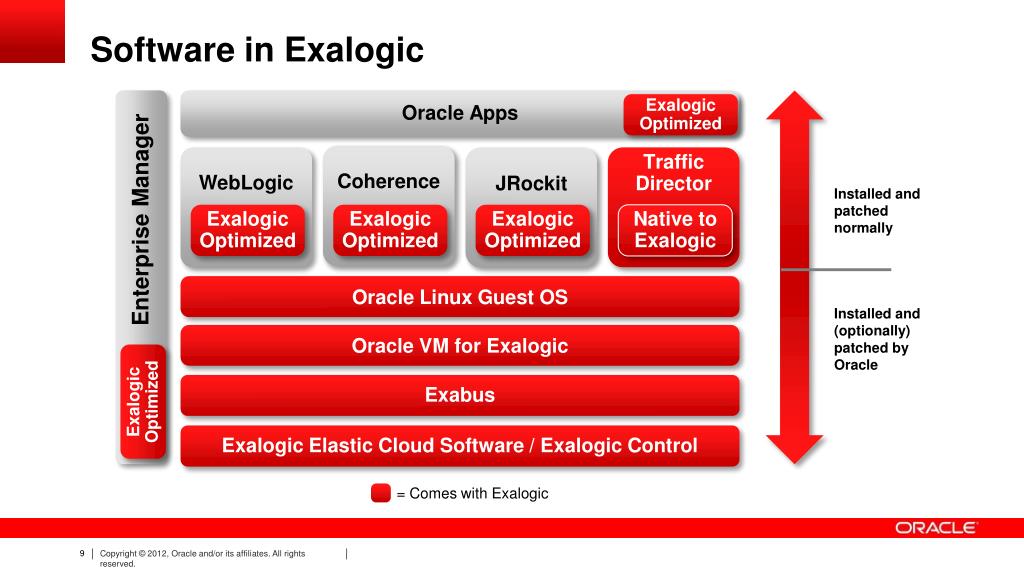 Software in Exalogic

Enterprise Manager

Exalogic Optimized

Oracle Apps

Exalogic Optimized

WebLogic

Exalogic Optimized

Coherence

Exalogic Optimized

JRockit

Exalogic Optimized

Traffic Director

Native to Exalogic

Oracle Linux Guest OS

Oracle VM for Exalogic

Exabus

Exalogic Elastic Cloud Software / Exalogic Control

Installed and patched normally

Installed and (optionally) patched by Oracle

= Comes with Exalogic

ORACLE

9 | Copyright © 2012, Oracle and/or its affiliates. All rights reserved. |